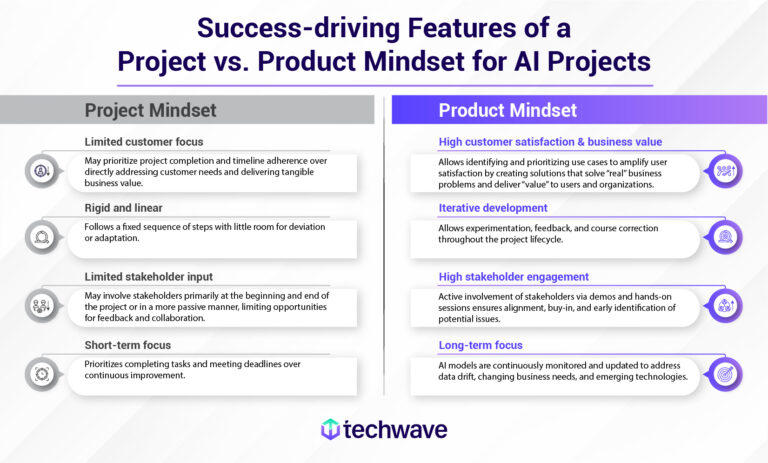 Success-driving Features of a Project vs. Product Mindset for AI Projects

Project Mindset

Limited customer focus

May prioritize project completion and timeline adherence over directly addressing customer needs and delivering tangible business value.

Rigid and linear

Follows a fixed sequence of steps with little room for deviation or adaptation.

Limited stakeholder input

May involve stakeholders primarily at the beginning and end of the project or in a more passive manner, limiting opportunities for feedback and collaboration.

Short-term focus

Prioritizes completing tasks and meeting deadlines over continuous improvement.

Product Mindset

High customer satisfaction & business value

Allows identifying and prioritizing use cases to amplify user satisfaction by creating solutions that solve "real" business problems and deliver "value" to users and organizations.

Iterative development

Allows experimentation, feedback, and course correction throughout the project lifecycle.

High stakeholder engagement

Active involvement of stakeholders via demos and hands-on sessions ensures alignment, buy-in, and early identification of potential issues.

Long-term focus

AI models are continuously monitored and updated to address data drift, changing business needs, and emerging technologies.

techwave